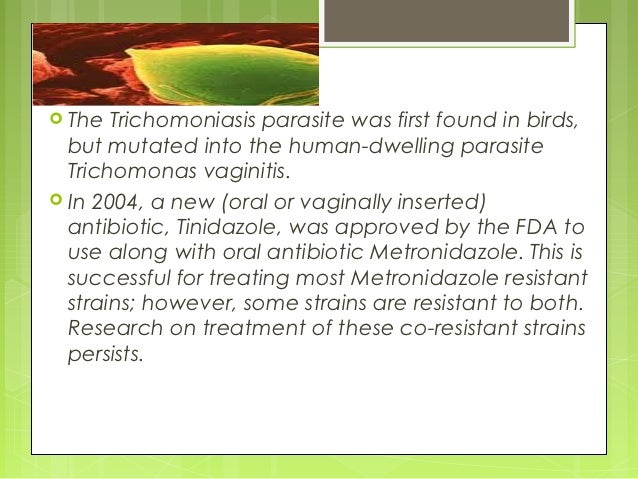 The Trichomoniasis parasite was first found in birds, but mutated into the human-dwelling parasite Trichomonas vaginitis.

In 2004, a new (oral or vaginally inserted) antibiotic, Tinidazole, was approved by the FDA to use along with oral antibiotic Metronidazole. This is successful for treating most Metronidazole resistant strains; however, some strains are resistant to both. Research on treatment of these co-resistant strains persists.